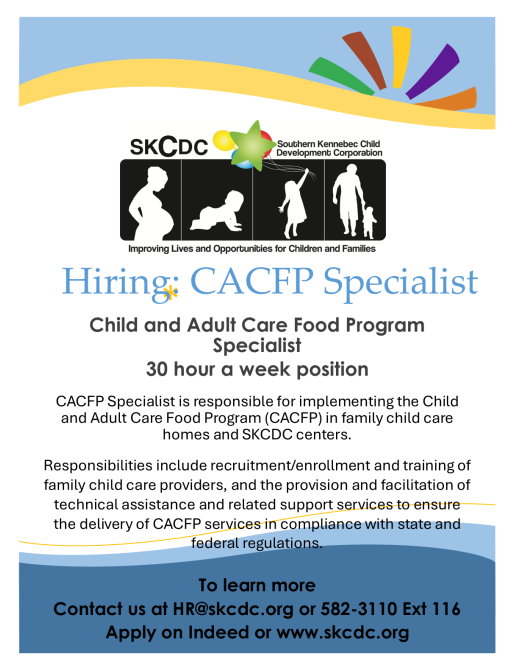 SKCDC Southern Kennebec Child Development Corporation

Improving Lives and Opportunities for Children and Families

Hiring: CACFP Specialist

Child and Adult Care Food Program Specialist
30 hour a week position

CACFP Specialist is responsible for implementing the Child and Adult Care Food Program (CACFP) in family child care homes and SKCDC centers.

Responsibilities include recruitment/enrollment and training of family child care providers, and the provision and facilitation of technical assistance and related support services to ensure the delivery of CACFP services in compliance with state and federal regulations.

To learn more
Contact us at HR@skcdc.org or 582-3110 Ext 116
Apply on Indeed or www.skcdc.org